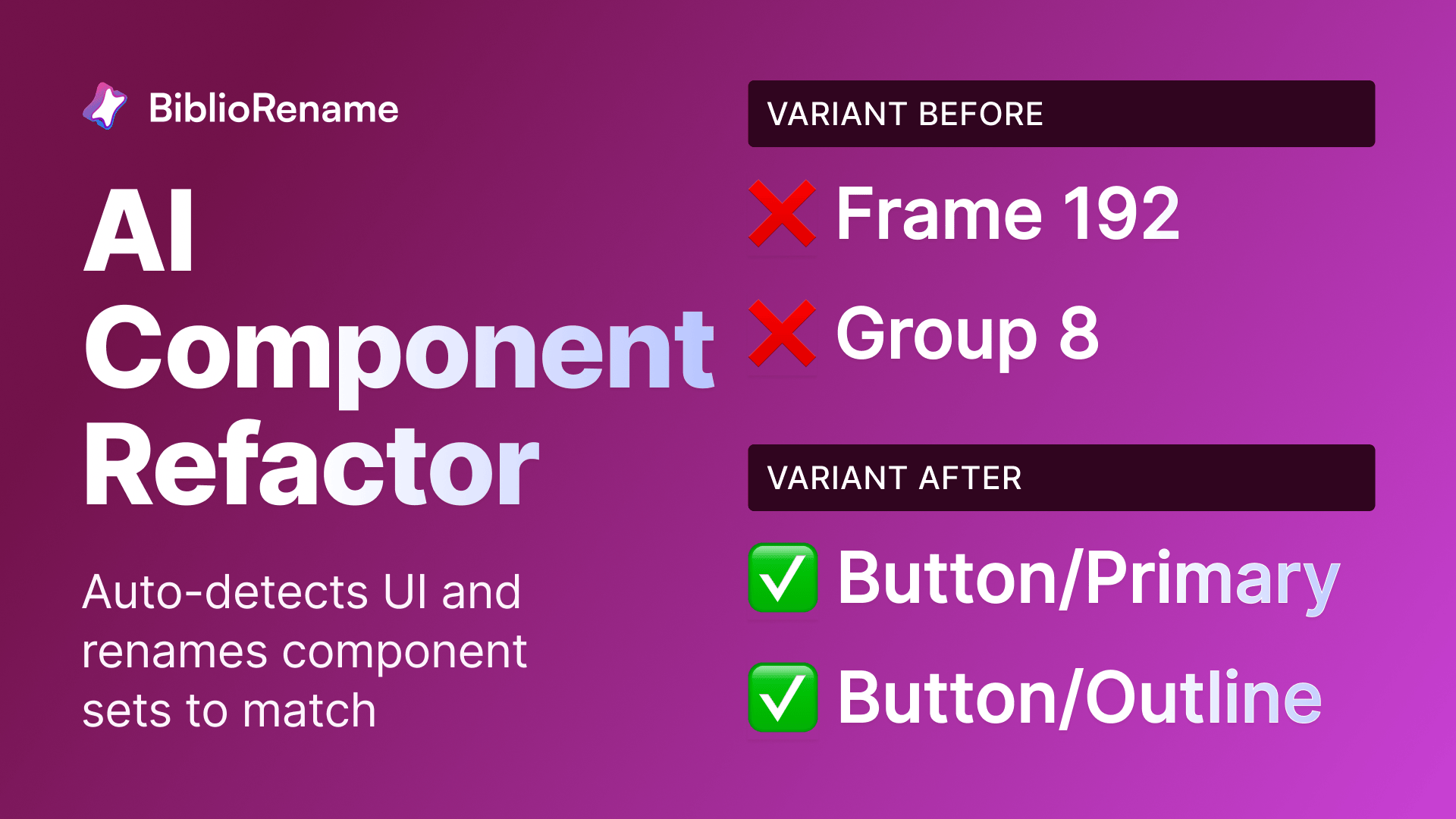 BiblioRename

AI Component Refactor

Auto-detects UI and renames component sets to match

VARIANT BEFORE

❌ Frame 192

❌ Group 8

VARIANT AFTER

✅ Button/Primary

✅ Button/Outline